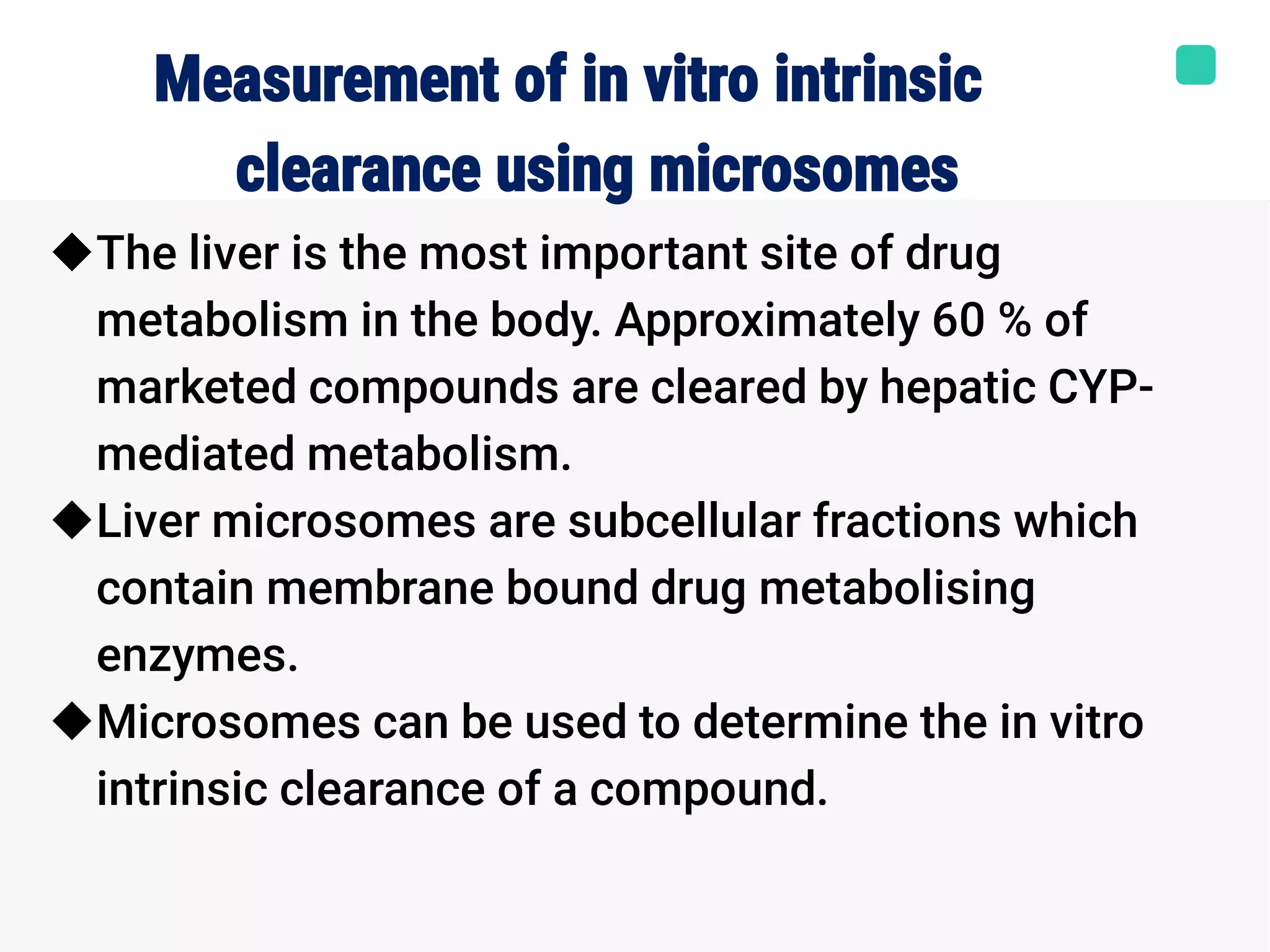 Measurement of in vitro intrinsic clearance using microsomes

◆The liver is the most important site of drug metabolism in the body. Approximately 60 % of marketed compounds are cleared by hepatic CYP-mediated metabolism.

◆Liver microsomes are subcellular fractions which contain membrane bound drug metabolising enzymes.

◆Microsomes can be used to determine the in vitro intrinsic clearance of a compound.